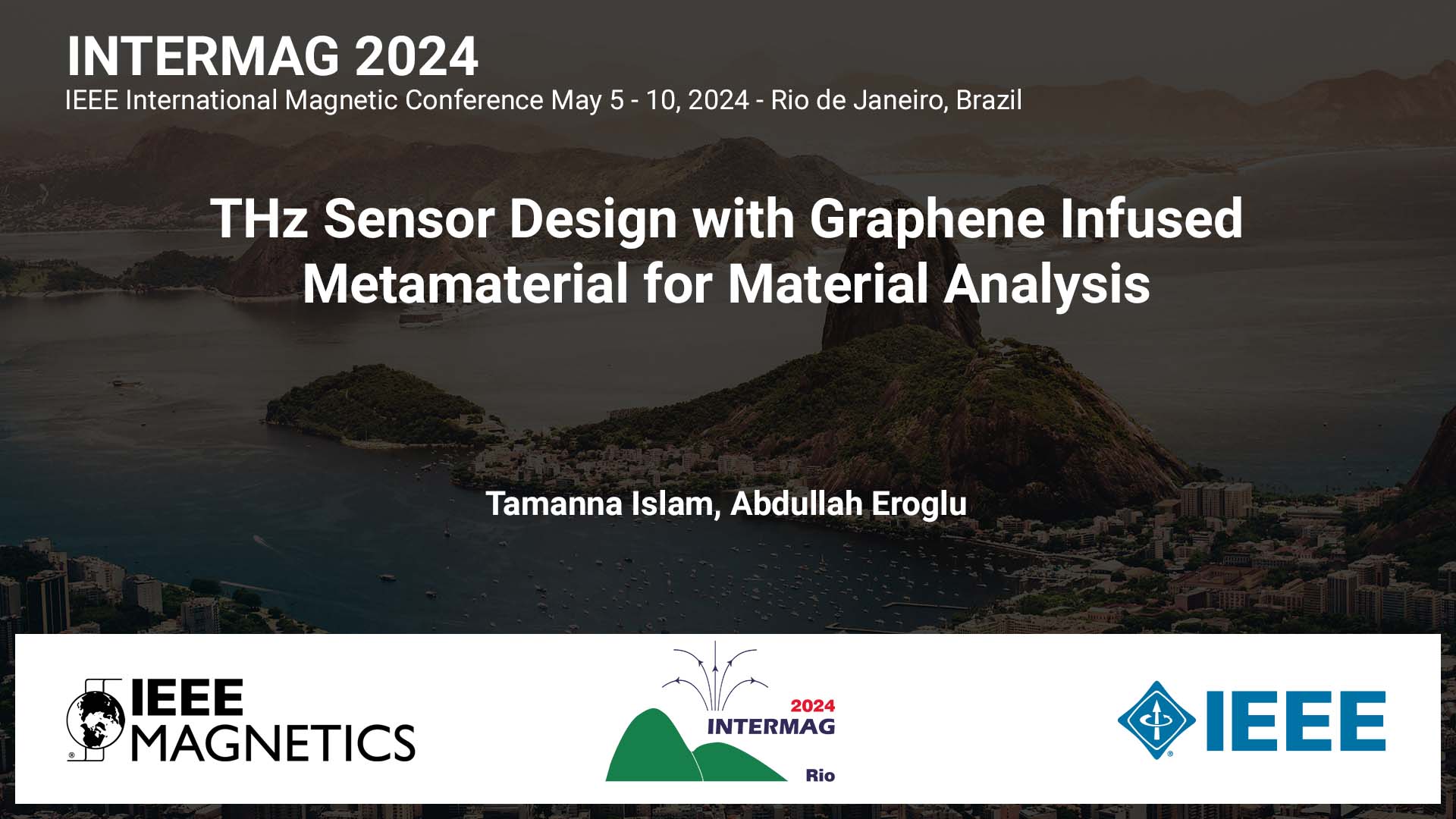 INTERMAG 2024
IEEE International Magnetic Conference May 5 - 10, 2024 - Rio de Janeiro, Brazil

THz Sensor Design with Graphene Infused Metamaterial for Material Analysis

Tamanna Islam, Abdullah Eroglu

IEEE MAGNETICS

2024 INTERMAG Rio

IEEE